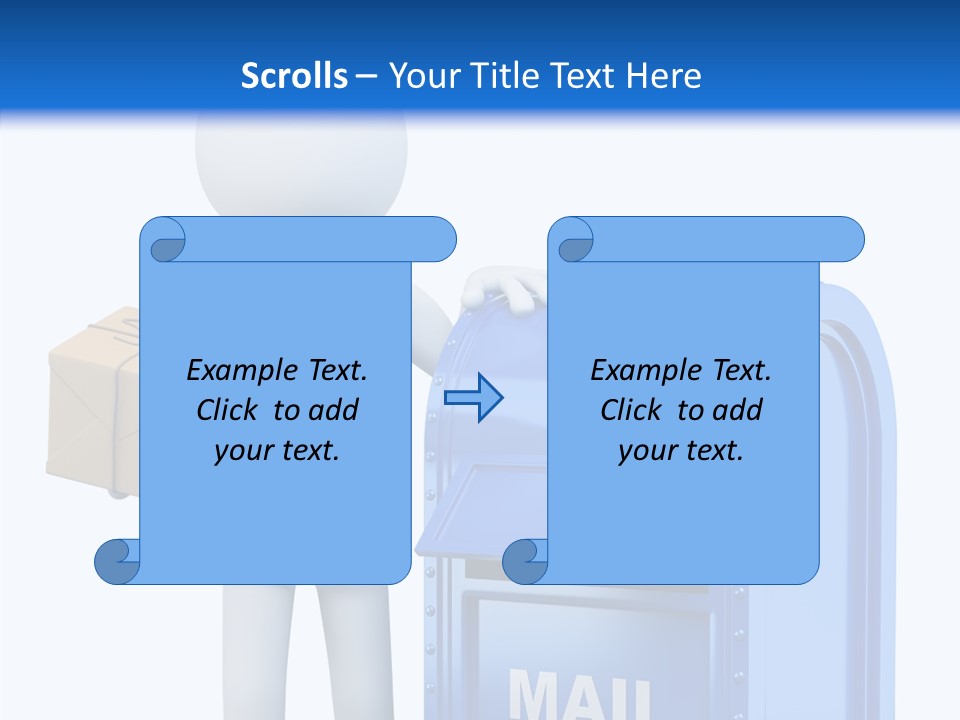 Scrolls – Your Title Text Here

Example Text. Click to add your text.

Example Text. Click to add your text.

MAIL